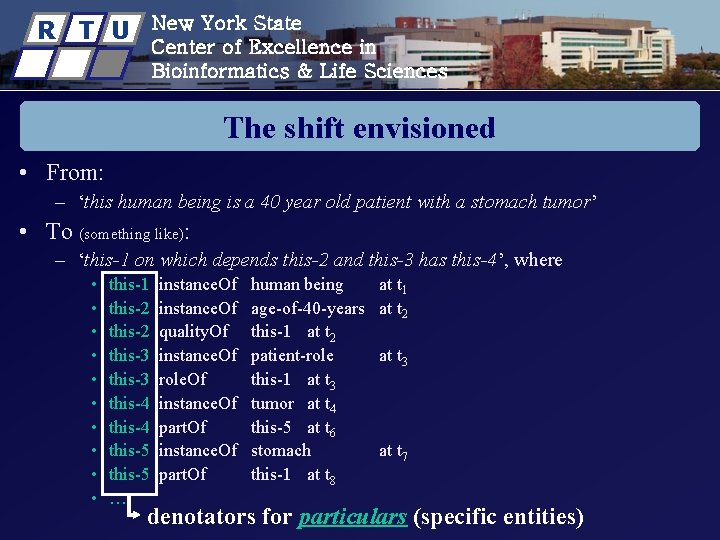 R T U New York State Center of Excellence in Bioinformatics & Life Sciences

The shift envisioned

• From:
– 'this human being is a 40 year old patient with a stomach tumor'
• To (something like):
– 'this-1 on which depends this-2 and this-3 has this-4', where
• this-1 instanceOf human being at $t_1$
• this-2 instanceOf age-of-40-years at $t_2$
• this-2 qualityOf this-1 at $t_2$
• this-3 instanceOf patient-role at $t_3$
• this-3 roleOf this-1 at $t_3$
• this-4 instanceOf tumor at $t_4$
• this-4 partOf this-5 at $t_6$
• this-5 instanceOf stomach at $t_7$
• this-5 partOf this-1 at $t_8$
• …

denotators for particulars (specific entities)